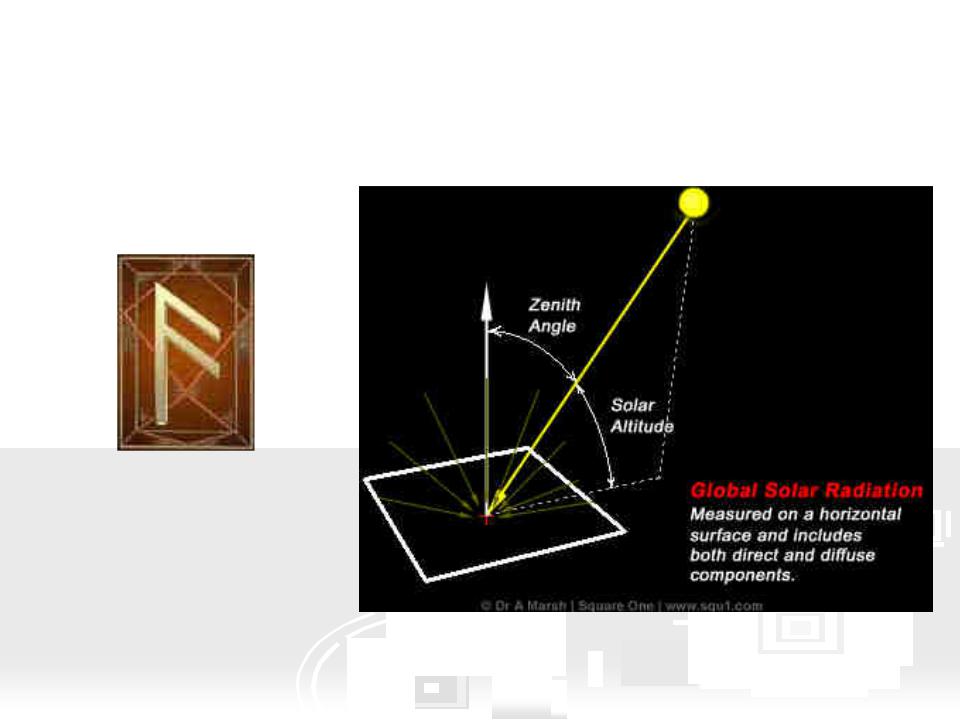 Zenith Angle

Solar Altitude

Global Solar Radiation
Measured on a horizontal surface and includes both direct and diffuse components.

© Dr A Marsh | Square One | www.squ1.com